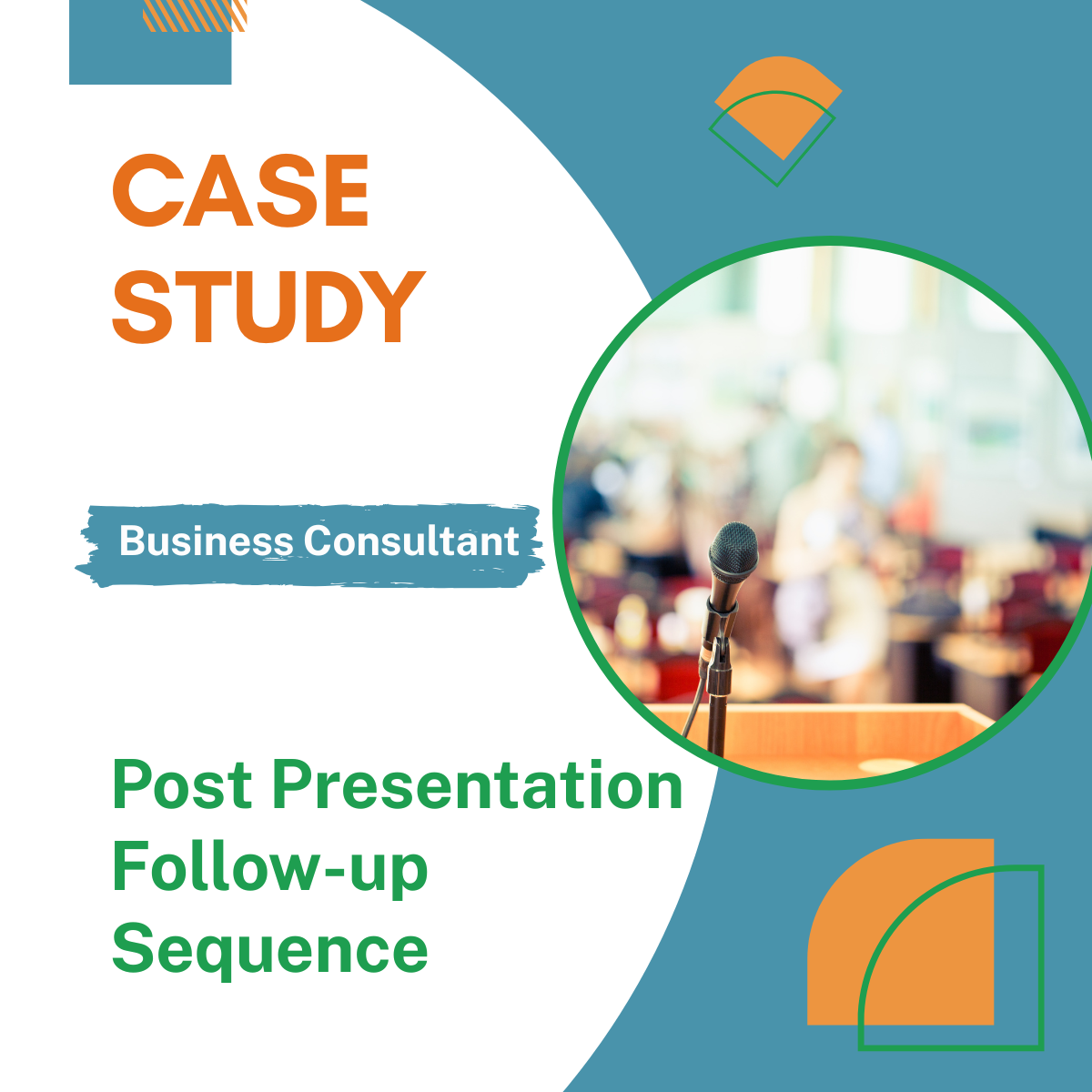 CASE STUDY

Business Consultant

Post Presentation Follow-up Sequence